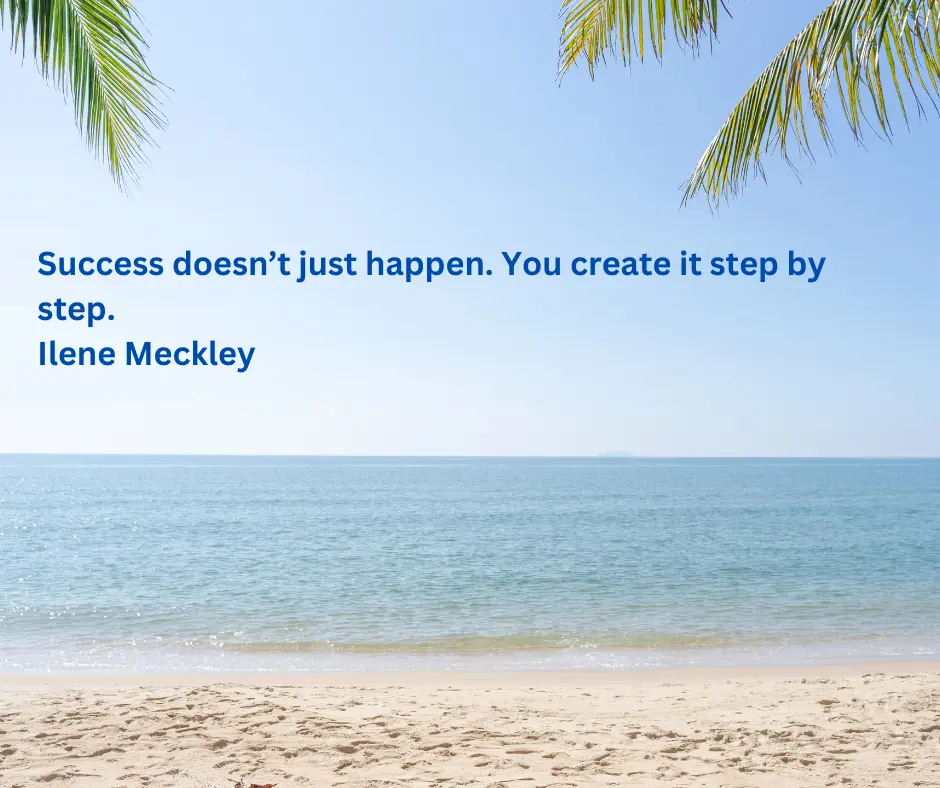 Success doesn’t just happen. You create it step by step.
Ilene Meckley